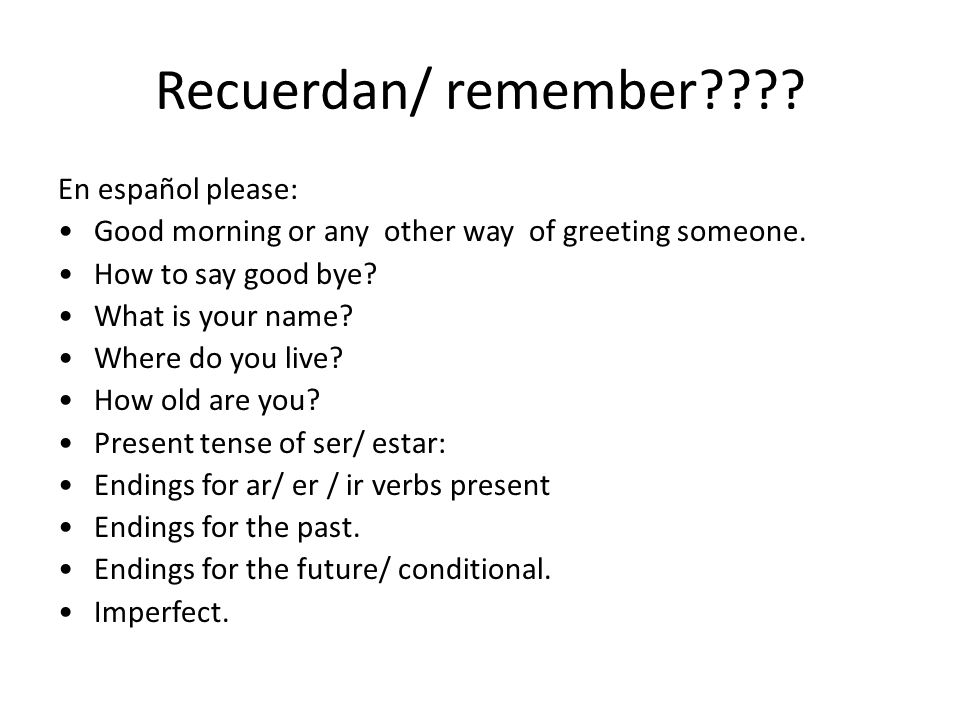 Recuerdan/ remember????

En español please:
• Good morning or any other way of greeting someone.
• How to say good bye?
• What is your name?
• Where do you live?
• How old are you?
• Present tense of ser/ estar:
• Endings for ar/ er / ir verbs present
• Endings for the past.
• Endings for the future/ conditional.
• Imperfect.